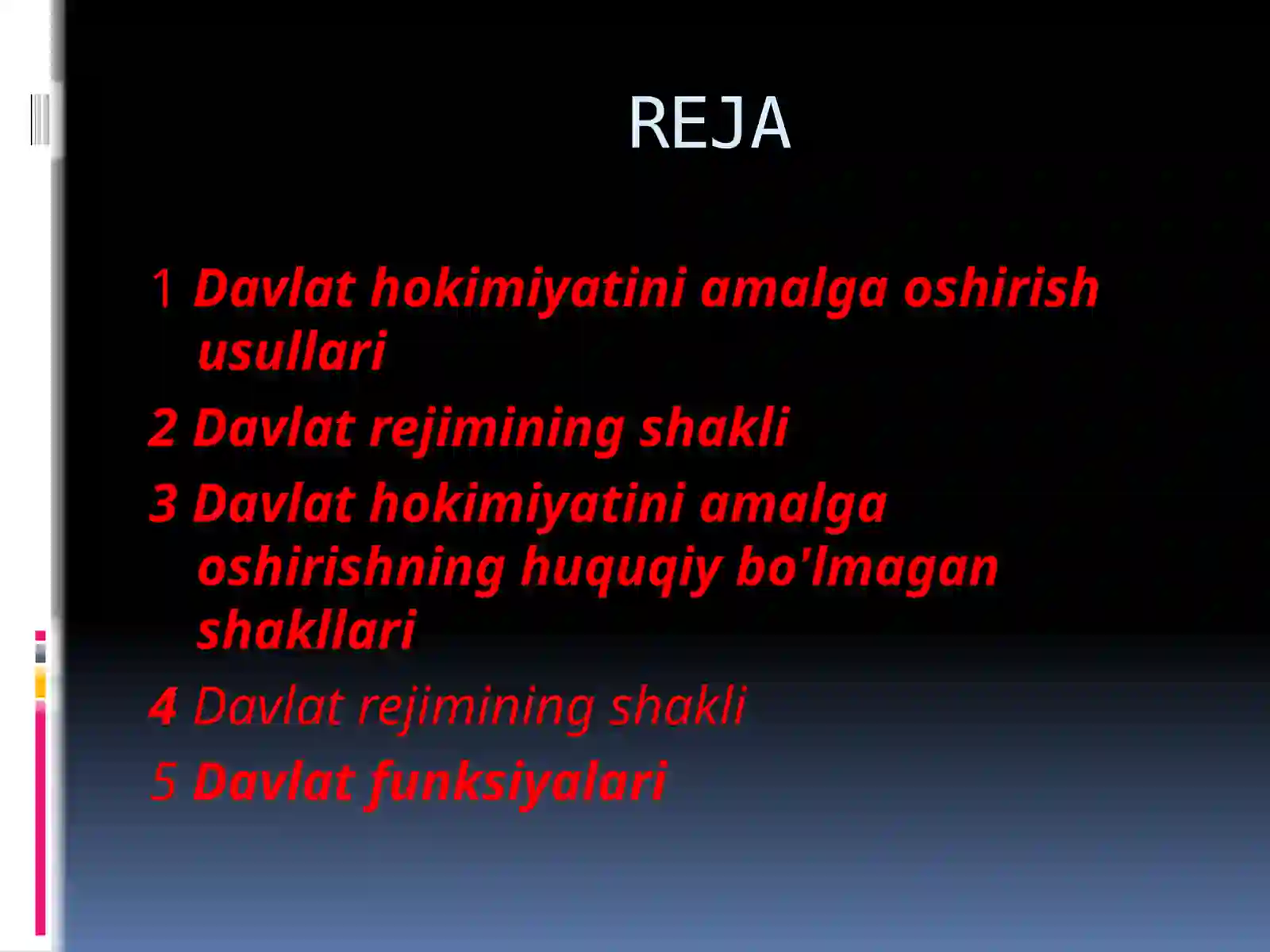 REJA

1 Davlat hokimiyatini amalga oshirish usullari

2 Davlat rejimining shakli

3 Davlat hokimiyatini amalga oshirishning huquqiy bo'lmagan shakllari

4 Davlat rejimining shakli

5 Davlat funksiyalari